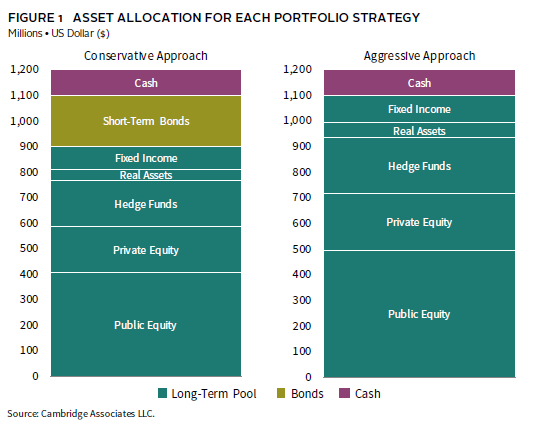 FIGURE 1 ASSET ALLOCATION FOR EACH PORTFOLIO STRATEGY
Millions • US Dollar ($)

Conservative Approach

1,200
1,100
1,000
900
800
700
600
500
400
300
200
100
0

Cash
Short-Term Bonds
Fixed Income
Real Assets
Hedge Funds
Private Equity
Public Equity

Aggressive Approach

1,200
1,100
1,000
900
800
700
600
500
400
300
200
100
0

Cash
Fixed Income
Real Assets
Hedge Funds
Private Equity
Public Equity

Long-Term Pool Bonds Cash

Source: Cambridge Associates LLC.